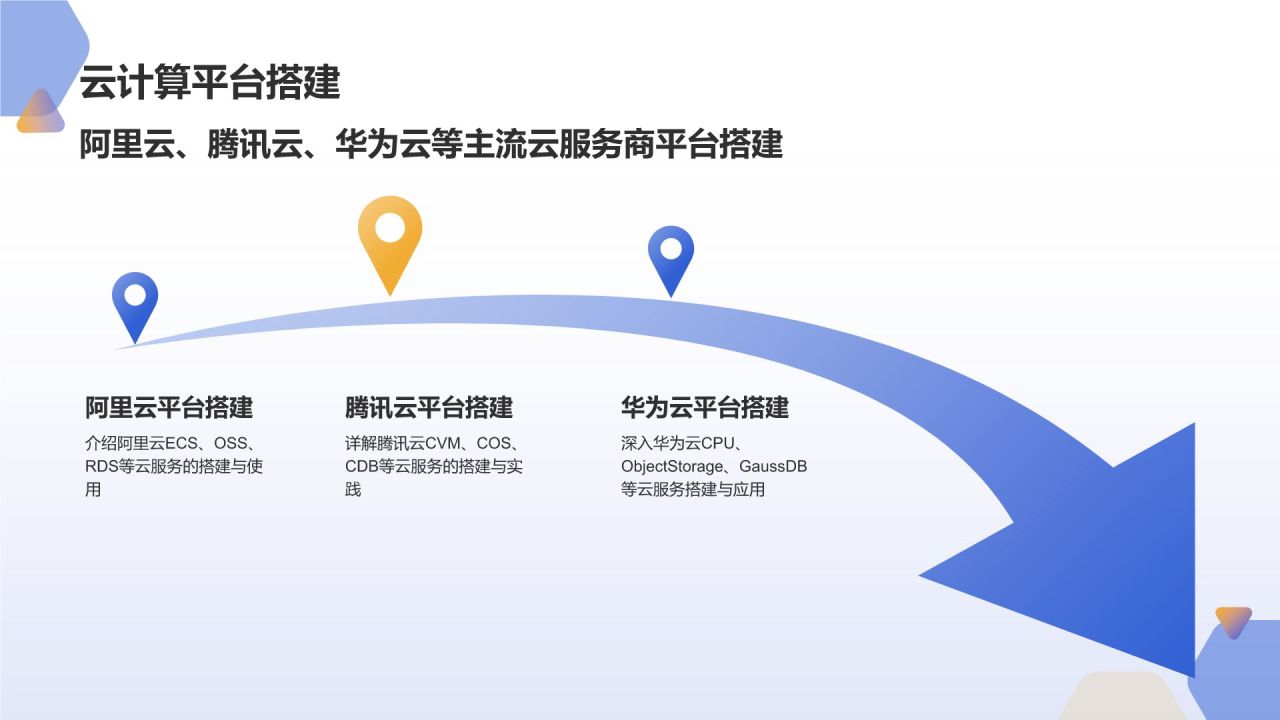 云计算平台搭建

阿里云、腾讯云、华为云等主流云服务商平台搭建

阿里云平台搭建

介绍阿里云ECS、OSS、RDS等云服务的搭建与使用

腾讯云平台搭建

详解腾讯云CVM、COS、CDB等云服务的搭建与实践

华为云平台搭建

深入华为云CPU、ObjectStorage、GaussDB等云服务搭建与应用